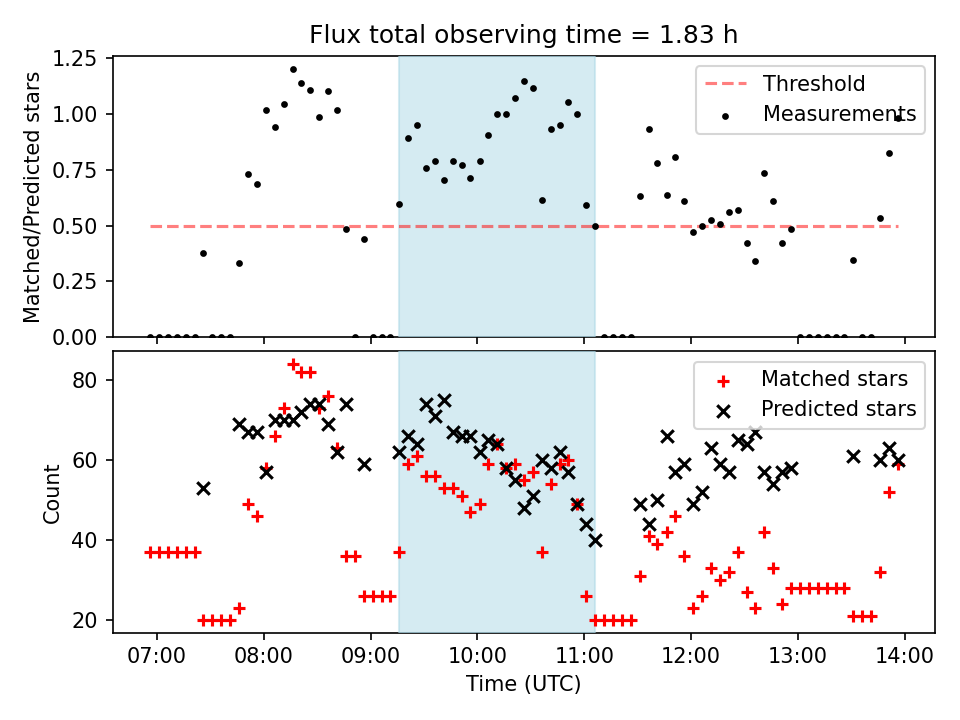 Flux total observing time = 1.83 h

Matched/Predicted stars

1.25
1.00
0.75
0.50
0.25
0.00

Threshold
Measurements

Count

80
60
40
20

Matched stars
Predicted stars

07:00 08:00 09:00 10:00 11:00 12:00 13:00 14:00

Time (UTC)